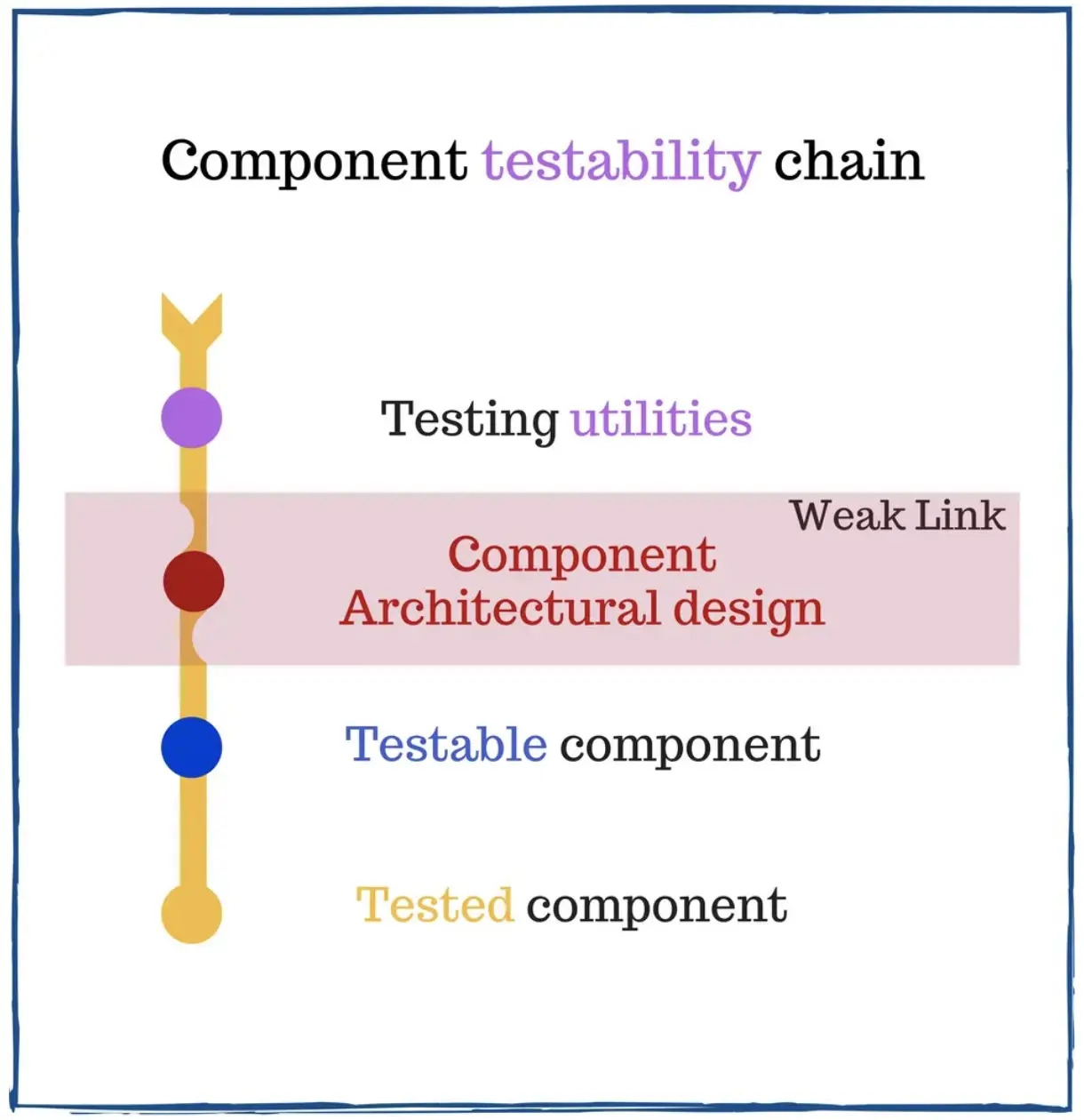 Component testability chain

Testing utilities

Weak Link

Component Architectural design

Testable component

Tested component